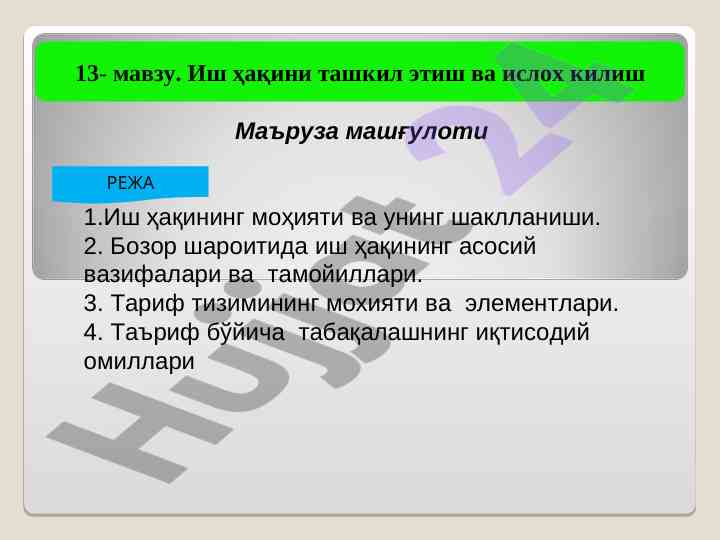 13- мавзу. Иш ҳақини ташкил этиш ва ислох килиш

Маъруза машғулоти

РЕЖА

1.Иш ҳақининг моҳияти ва унинг шаклланиши.
2. Бозор шароитида иш ҳақининг асосий вазифалари ва тамойиллари.
3. Тариф тизимининг мохияти ва элементлари.
4. Таъриф бўйича табақалашнинг иқтисодий омиллари

Hujjat 24